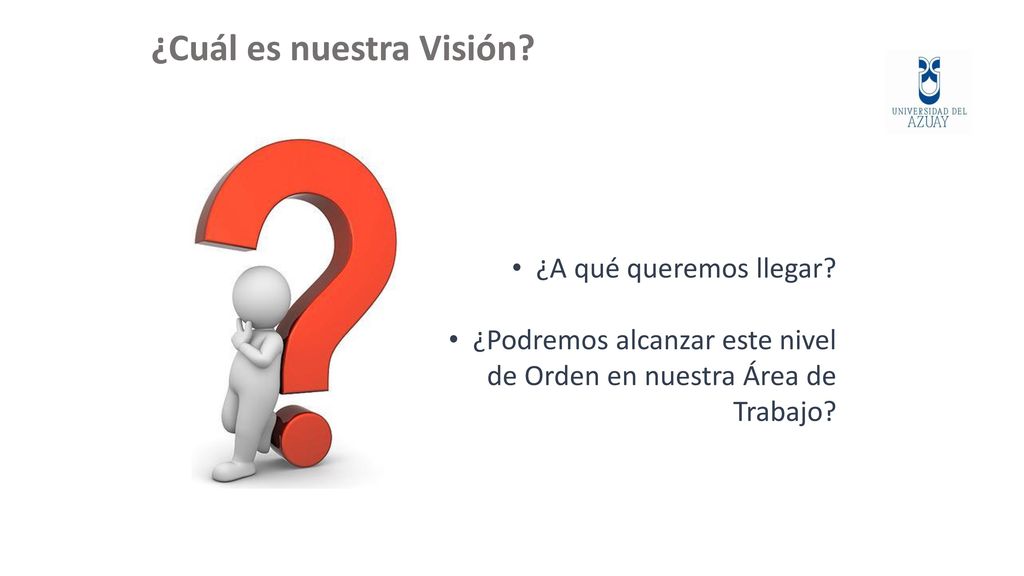 ¿Cuál es nuestra Visión?

UNIVERSIDAD DEL AZUAY

• ¿A qué queremos llegar?

• ¿Podremos alcanzar este nivel de Orden en nuestra Área de Trabajo?